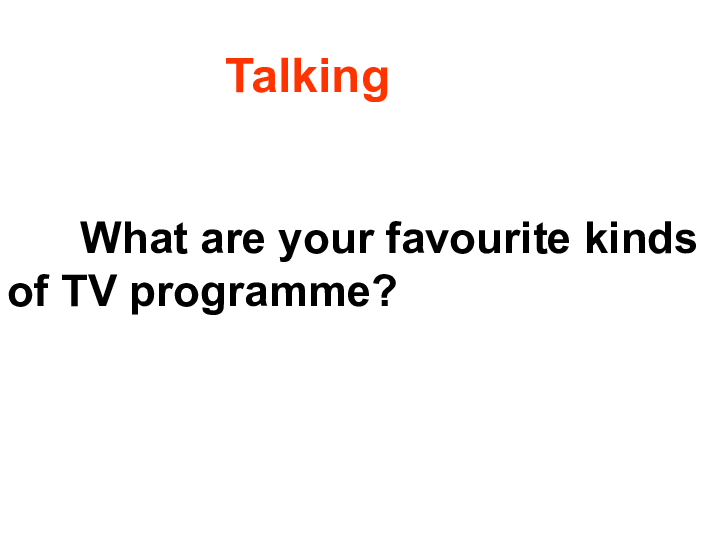 Talking

What are your favourite kinds of TV programme?